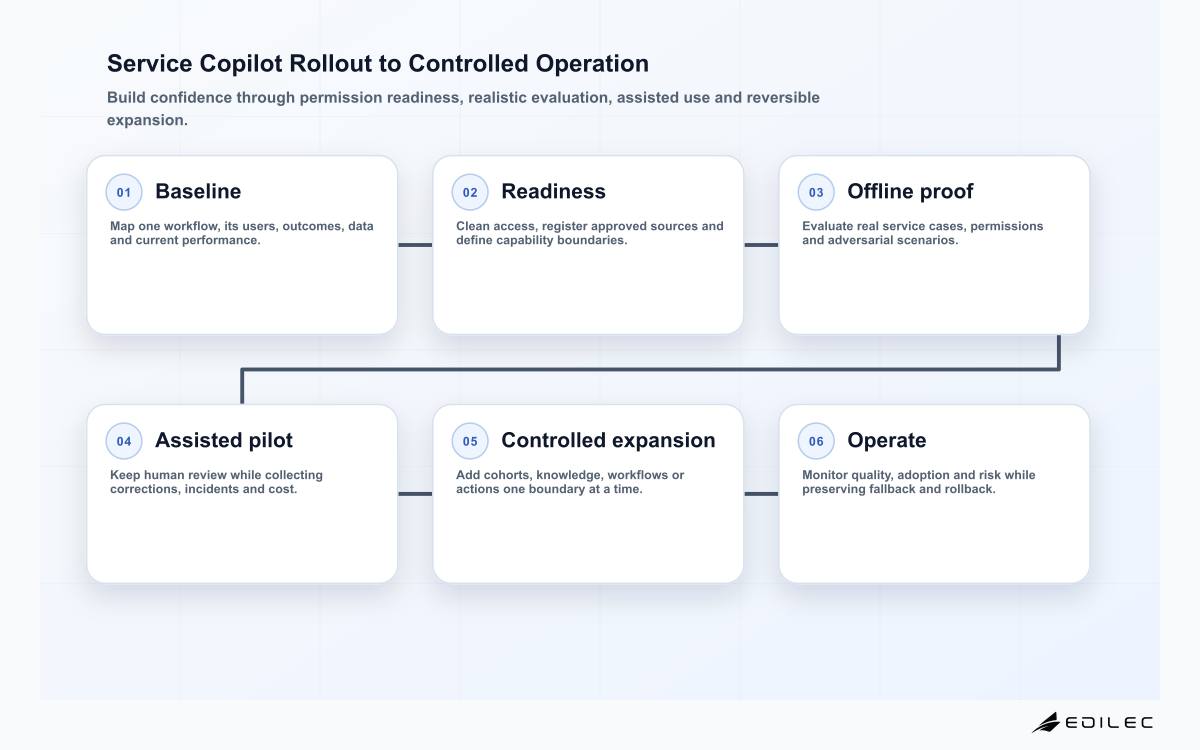 Service Copilot Rollout to Controlled Operation

Build confidence through permission readiness, realistic evaluation, assisted use and reversible expansion.

01 Baseline

Map one workflow, its users, outcomes, data and current performance.

02 Readiness

Clean access, register approved sources and define capability boundaries.

03 Offline proof

Evaluate real service cases, permissions and adversarial scenarios.

04 Assisted pilot

Keep human review while collecting corrections, incidents and cost.

05 Controlled expansion

Add cohorts, knowledge, workflows or actions one boundary at a time.

06 Operate

Monitor quality, adoption and risk while preserving fallback and rollback.

EDILEC